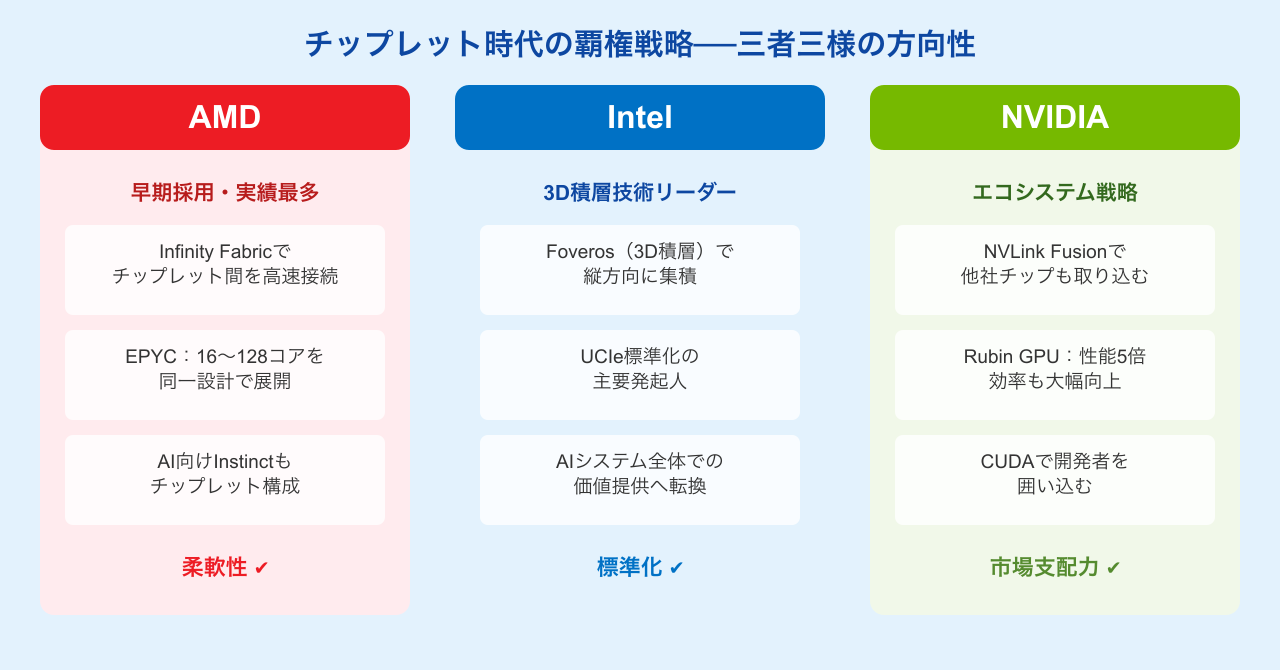 チップレット時代の覇権戦略──三者三様の方向性

AMD

早期採用・実績最多

Infinity Fabricで
チップレット間を高速接続

EPYC：16〜128コアを
同一設計で展開

AI向けInstinctも
チップレット構成

柔軟性 ✔

Intel

3D積層技術リーダー

Foveros（3D積層）で
縦方向に集積

UCIe標準化の
主要発起人

AIシステム全体での
価値提供へ転換

標準化 ✔

NVIDIA

エコシステム戦略

NVLink Fusionで
他社チップも取り込む

Rubin GPU：性能5倍
効率も大幅向上

CUDAで開発者を
囲い込む

市場支配力 ✔